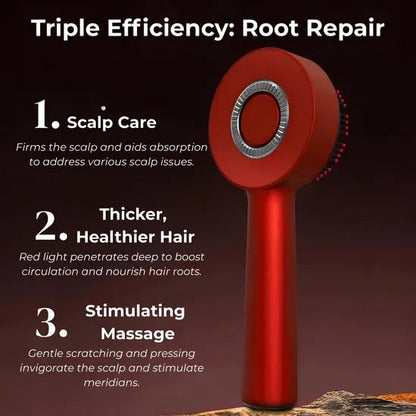 Triple Efficiency: Root Repair

1. Scalp Care

Firms the scalp and aids absorption to address various scalp issues.

2. Thicker, Healthier Hair

Red light penetrates deep to boost circulation and nourish hair roots.

3. Stimulating Massage

Gentle scratching and pressing invigorate the scalp and stimulate meridians.